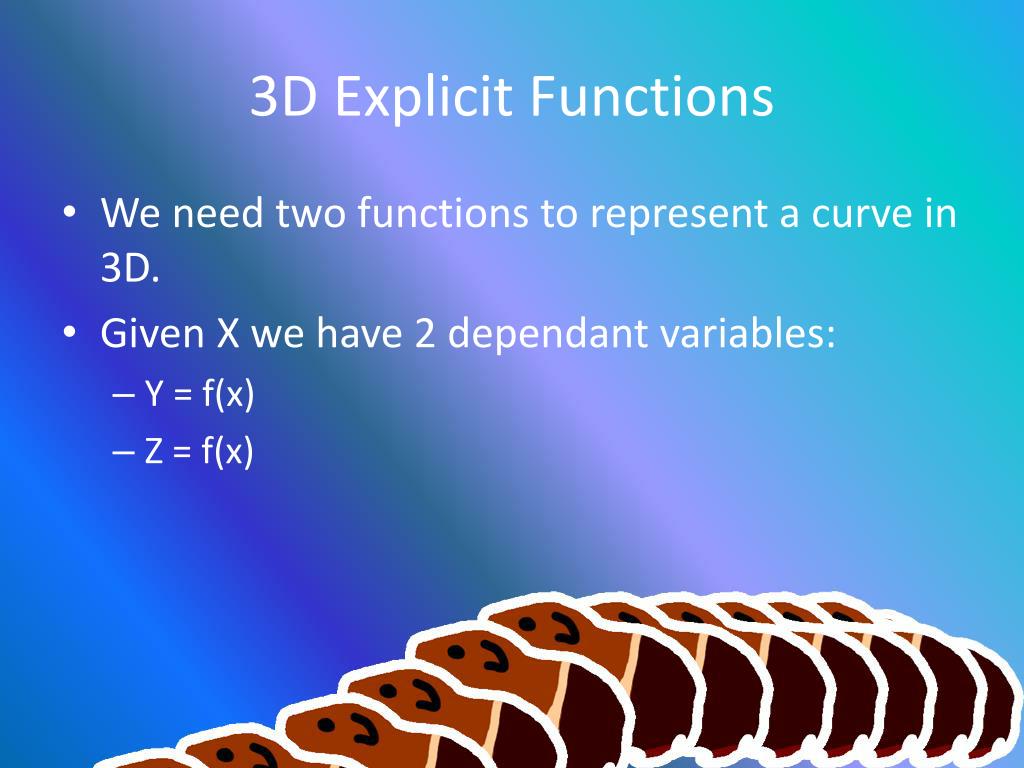 3D Explicit Functions

• We need two functions to represent a curve in 3D.

• Given X we have 2 dependant variables:
– Y = f(x)
– Z = f(x)